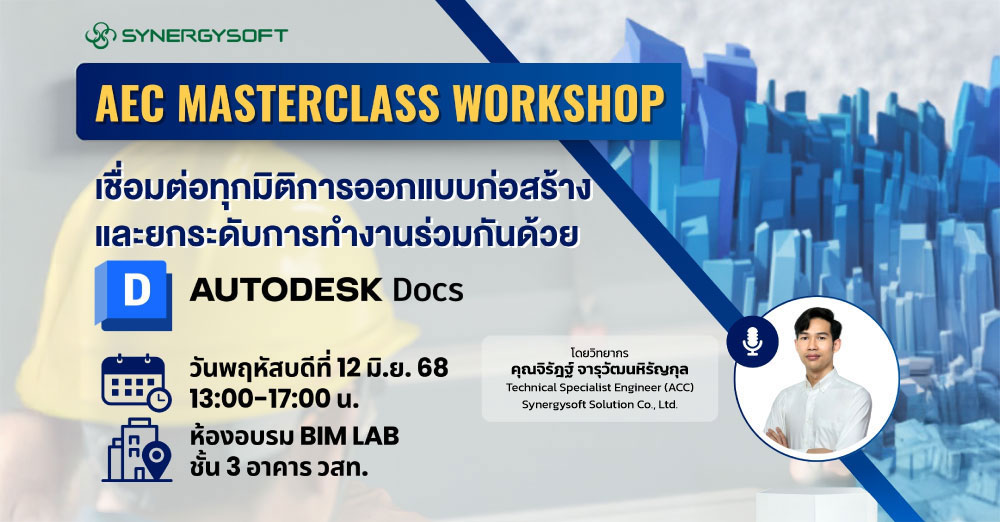 SYNERGYSOFT

AEC MASTERCLASS WORKSHOP

เชื่อมต่อทุกมิติการออกแบบก่อสร้าง และยกระดับการทำงานร่วมกันด้วย

D AUTODESK Docs

วันพฤหัสบดีที่ 12 มิ.ย. 68
13:00-17:00 น.

ห้องอบรม BIM LAB
ชั้น 3 อาคาร วสท.

โดยวิทยากร
คุณจิรัฏฐ์ จารุวัฒนหิรัญกุล
Technical Specialist Engineer (ACC)
Synergysoft Solution Co., Ltd.